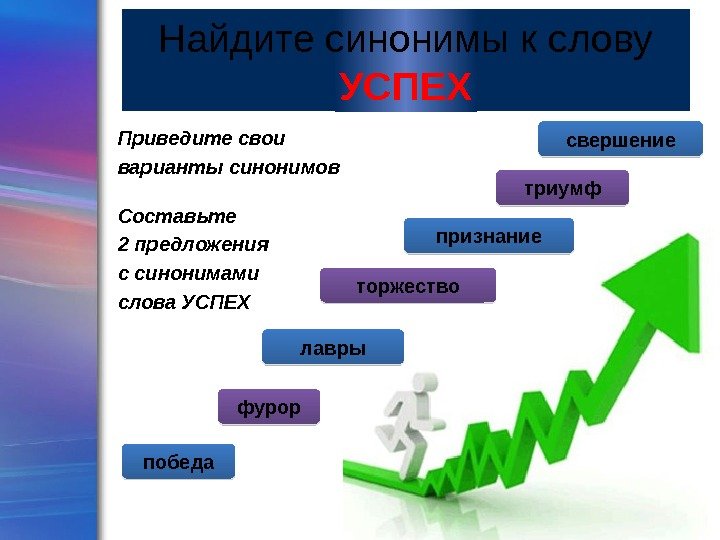 Найдите синонимы к слову
УСПЕХ

Приведите свои варианты синонимов

Составьте 2 предложения с синонимами слова УСПЕХ

свершение

триумф

признание

торжество

лавры

фурор

победа